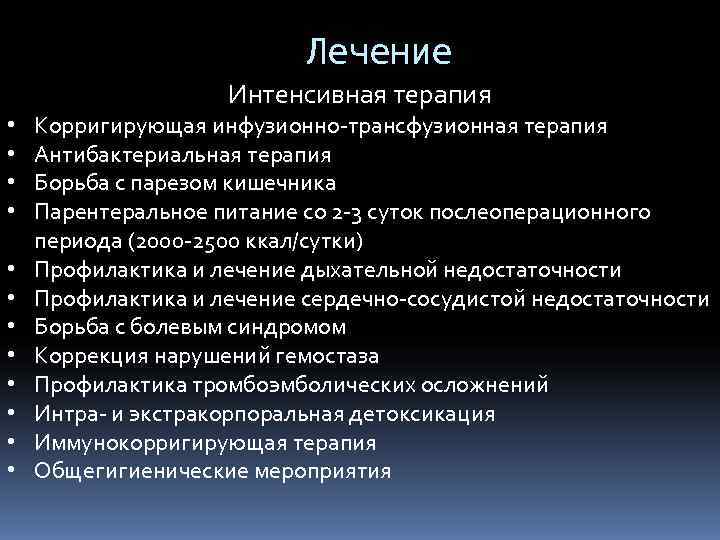 Лечение

Интенсивная терапия

• Корригирующая инфузионно-трансфузионная терапия
• Антибактериальная терапия
• Борьба с парезом кишечника
• Парентеральное питание со 2-3 суток послеоперационного периода (2000-2500 ккал/сутки)
• Профилактика и лечение дыхательной недостаточности
• Профилактика и лечение сердечно-сосудистой недостаточности
• Борьба с болевым синдромом
• Коррекция нарушений гемостаза
• Профилактика тромбоэмболических осложнений
• Интра- и экстракорпоральная детоксикация
• Иммунокорригирующая терапия
• Общегигиенические мероприятия